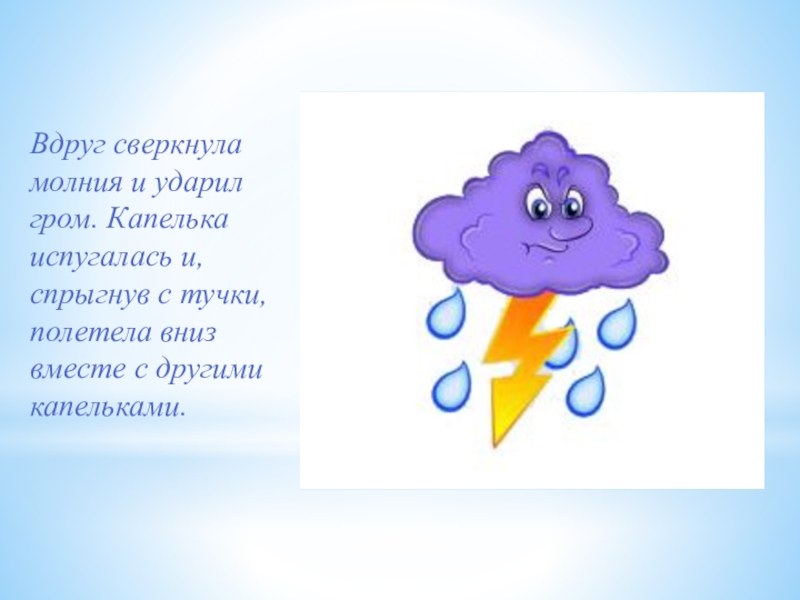 Вдруг сверкнула молния и ударил гром. Капелька испугалась и, спрыгнув с тучки, полетела вниз вместе с другими капельками.